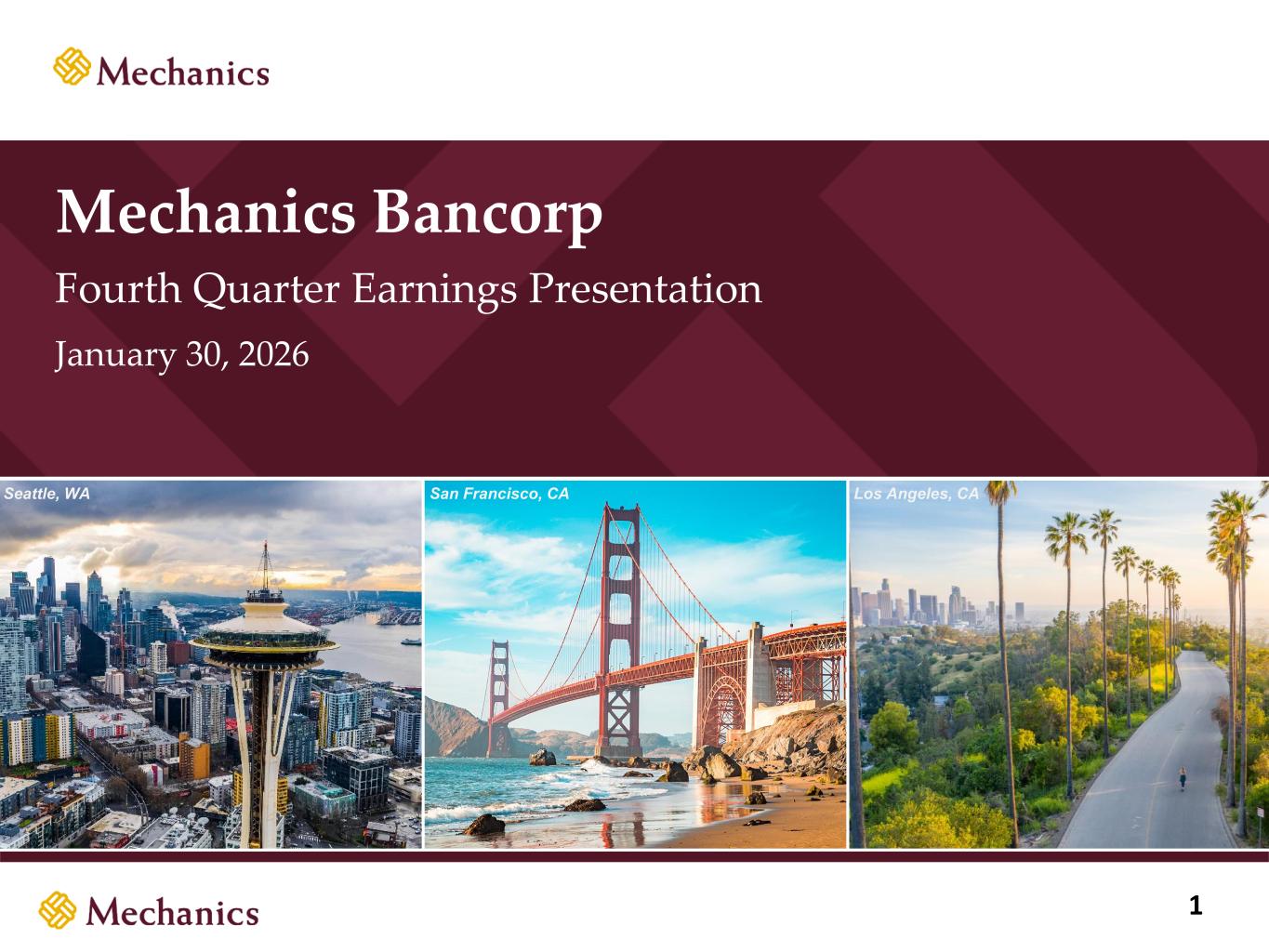 Mechanics

Mechanics Bancorp

Fourth Quarter Earnings Presentation

January 30, 2026

Seattle, WA

San Francisco, CA

Los Angeles, CA

Mechanics

1